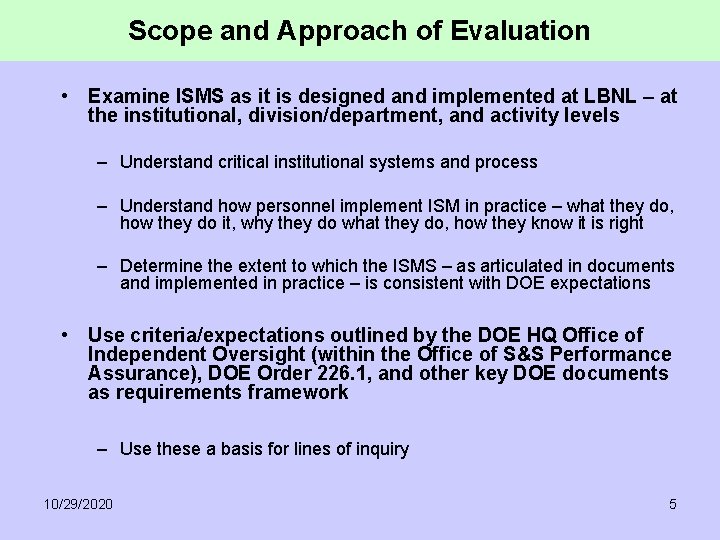 Scope and Approach of Evaluation

• Examine ISMS as it is designed and implemented at LBNL – at the institutional, division/department, and activity levels

– Understand critical institutional systems and process

– Understand how personnel implement ISM in practice – what they do, how they do it, why they do what they do, how they know it is right

– Determine the extent to which the ISMS – as articulated in documents and implemented in practice – is consistent with DOE expectations

• Use criteria/expectations outlined by the DOE HQ Office of Independent Oversight (within the Office of S&S Performance Assurance), DOE Order 226.1, and other key DOE documents as requirements framework

– Use these a basis for lines of inquiry

10/29/2020

5